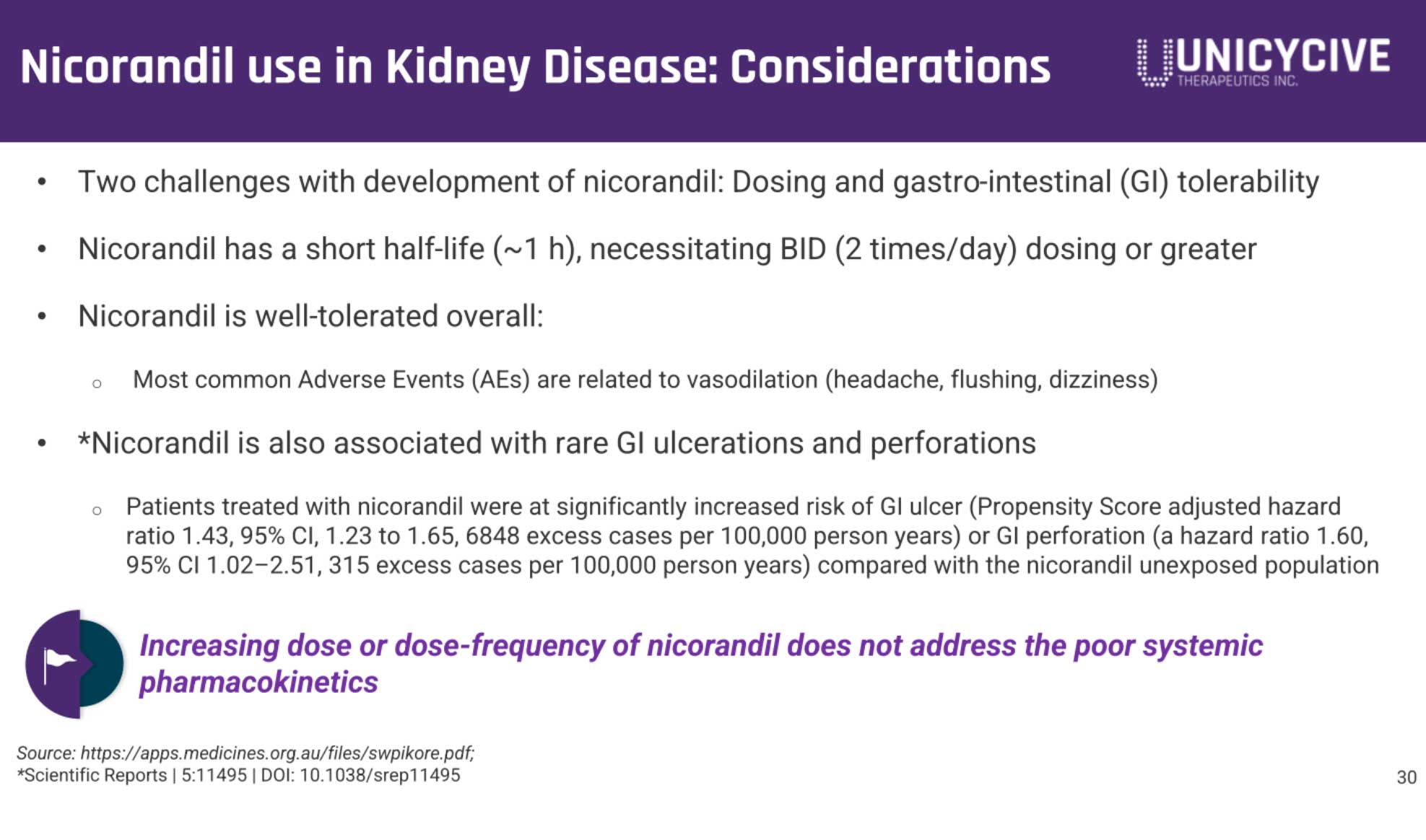 Nicorandil use in Kidney Disease: Considerations

UNICYCIVE THERAPEUTICS INC.

• Two challenges with development of nicorandil: Dosing and gastro-intestinal (GI) tolerability

• Nicorandil has a short half-life (~1 h), necessitating BID (2 times/day) dosing or greater

• Nicorandil is well-tolerated overall:

○ Most common Adverse Events (AEs) are related to vasodilation (headache, flushing, dizziness)

• *Nicorandil is also associated with rare GI ulcerations and perforations

○ Patients treated with nicorandil were at significantly increased risk of GI ulcer (Propensity Score adjusted hazard ratio 1.43, 95% CI, 1.23 to 1.65, 6848 excess cases per 100,000 person years) or GI perforation (a hazard ratio 1.60, 95% CI 1.02–2.51, 315 excess cases per 100,000 person years) compared with the nicorandil unexposed population

Increasing dose or dose-frequency of nicorandil does not address the poor systemic pharmacokinetics

Source: https://apps.medicines.org.au/files/swpikore.pdf;
*Scientific Reports | 5:11495 | DOI: 10.1038/srep11495

30